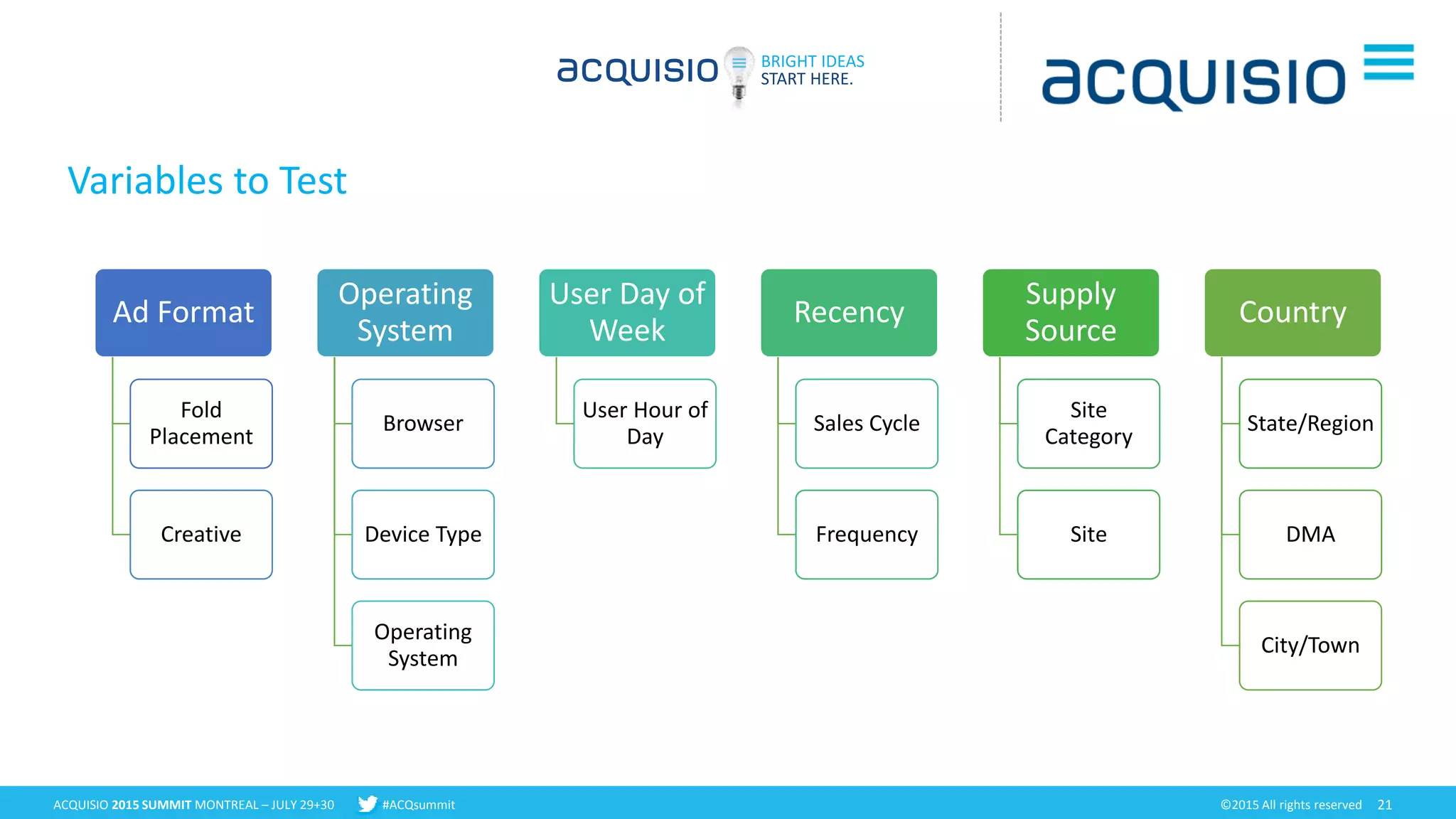 acquisio BRIGHT IDEAS START HERE.

acquisio

Variables to Test

Ad Format
Fold Placement
Creative

Operating System
Browser
Device Type
Operating System

User Day of Week
User Hour of Day

Recency
Sales Cycle
Frequency

Supply Source
Site Category
Site

Country
State/Region
DMA
City/Town

ACQUISIO 2015 SUMMIT MONTREAL – JULY 29+30 #ACQsummit ©2015 All rights reserved 21